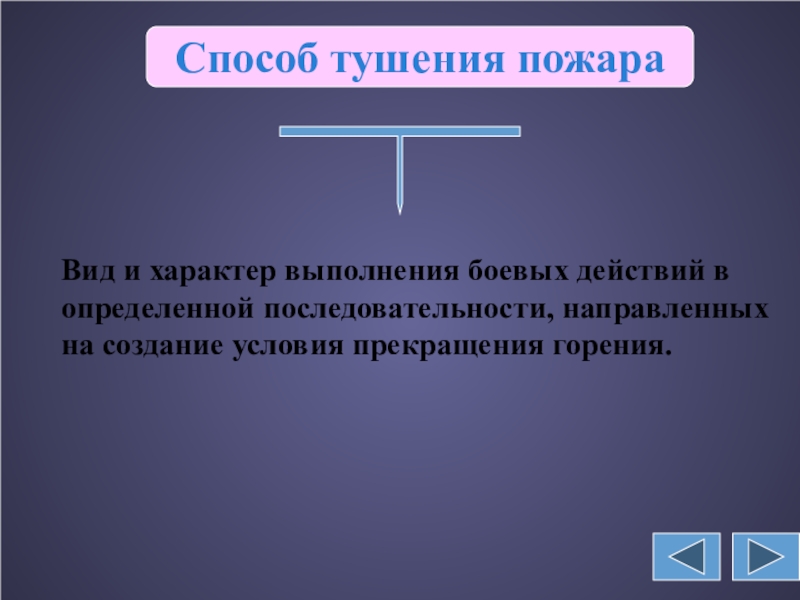 Способ тушения пожара

Вид и характер выполнения боевых действий в определенной последовательности, направленных на создание условия прекращения горения.